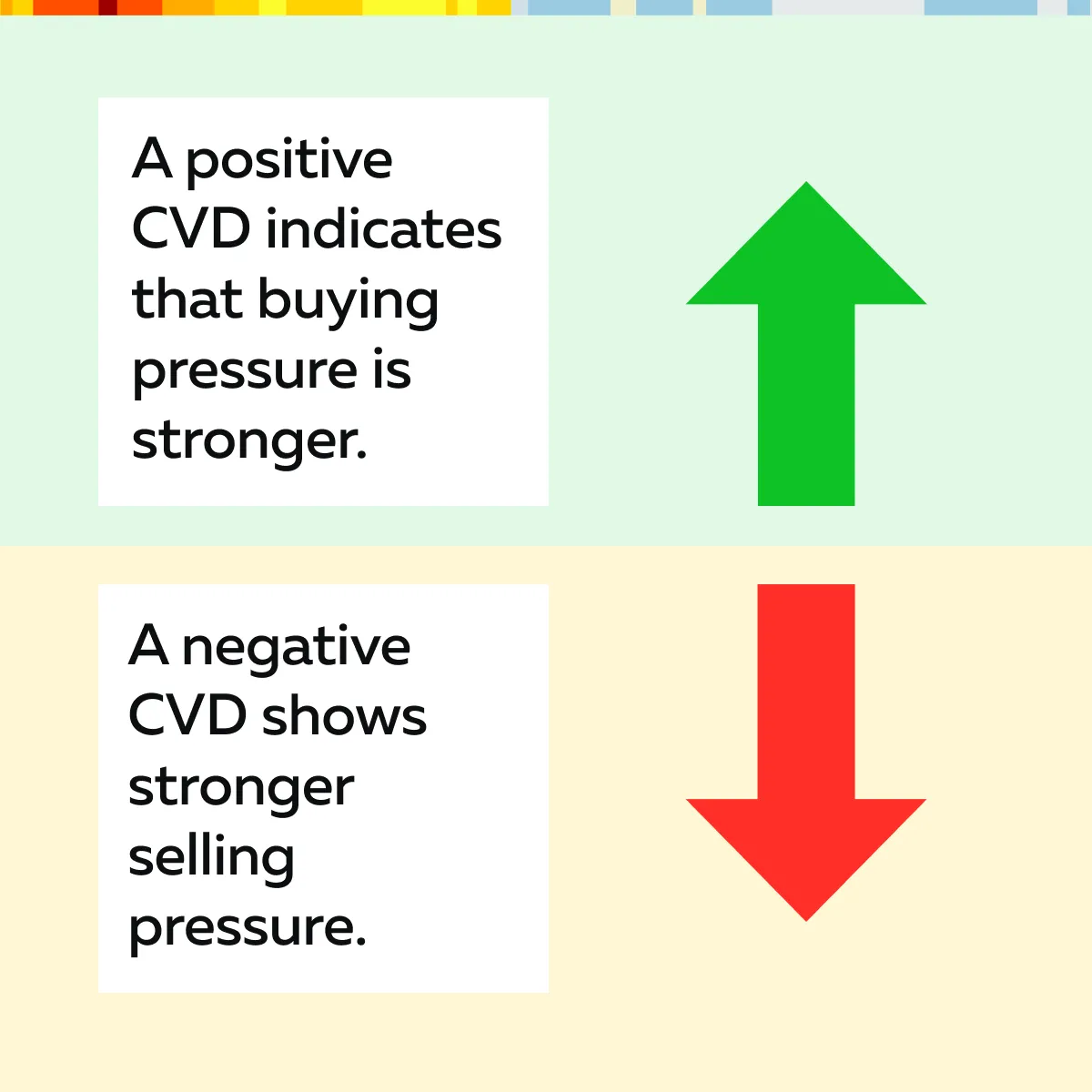 A positive CVD indicates that buying pressure is stronger.

A negative CVD shows stronger selling pressure.